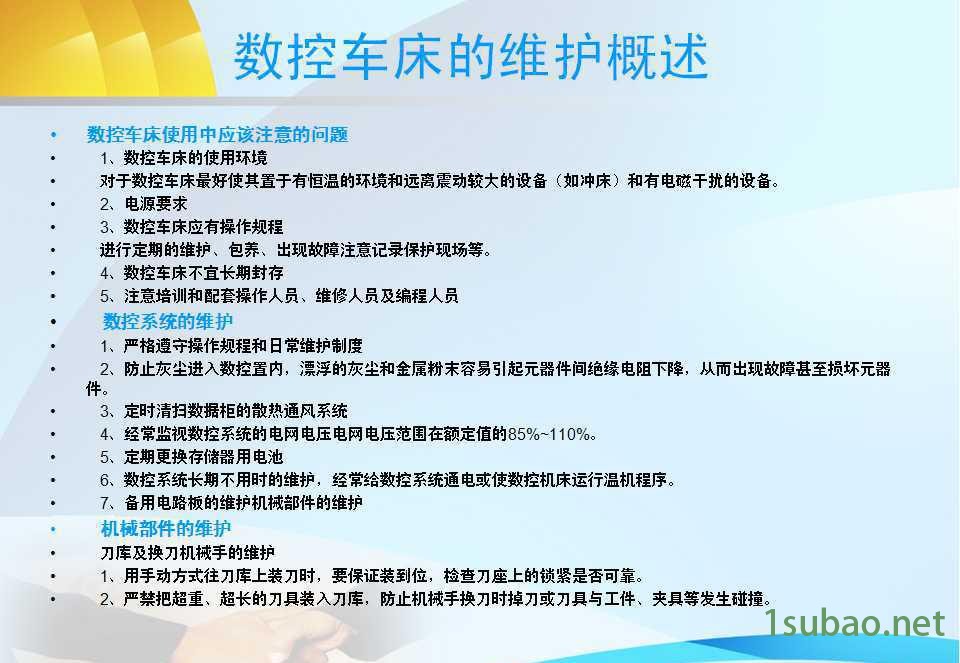 数控车床的维护概述

• 数控车床使用中应该注意的问题
• 1、数控车床的使用环境
• 对于数控车床最好使其置于有恒温的环境和远离震动较大的设备（如冲床）和有电磁干扰的设备。
• 2、电源要求
• 3、数控车床应有操作规程
• 进行定期的维护、包养、出现故障注意记录保护现场等。
• 4、数控车床不宜长期封存
• 5、注意培训和配套操作人员、维修人员及编程人员
• 数控系统的维护
• 1、严格遵守操作规程和日常维护制度
• 2、防止灰尘进入数控置内，漂浮的灰尘和金属粉末容易引起元器件间绝缘电阻下降，从而出现故障甚至损坏元器件。
• 3、定时清扫数据柜的散热通风系统
• 4、经常监视数控系统的电网电压电网电压范围在额定值的85%~110%。
• 5、定期更换存储器用电池
• 6、数控系统长期不用时的维护，经常给数控系统通电或使数控机床运行温机程序。
• 7、备用电路板的维护机械部件的维护
• 机械部件的维护
• 刀库及换刀机械手的维护
• 1、用手动方式往刀库上装刀时，要保证装到位，检查刀座上的锁紧是否可靠。
• 2、严禁把超重、超长的刀具装入刀库，防止机械手换刀时掉刀或刀具与工件、夹具等发生碰撞。

1subao.net